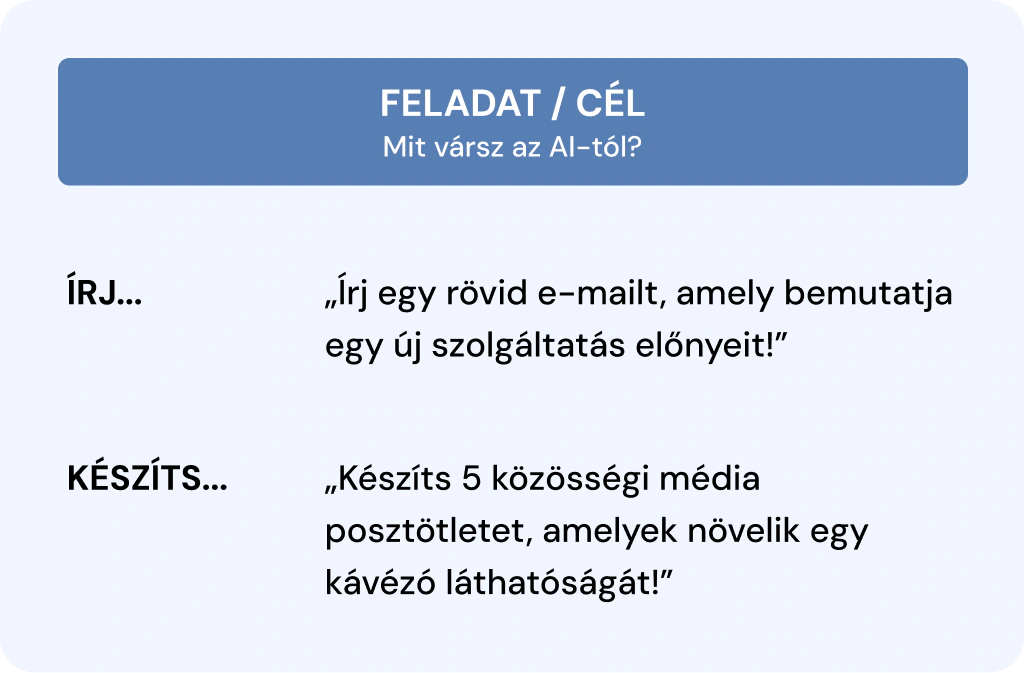 FELADAT / CÉL
Mit vársz az AI-tól?

ÍRJ...

„Írj egy rövid e-mailt, amely bemutatja egy új szolgáltatás előnyeit!”

KÉSZÍTS...

„Készíts 5 közösségi média posztötletet, amelyek növelik egy kávézó láthatóságát!”